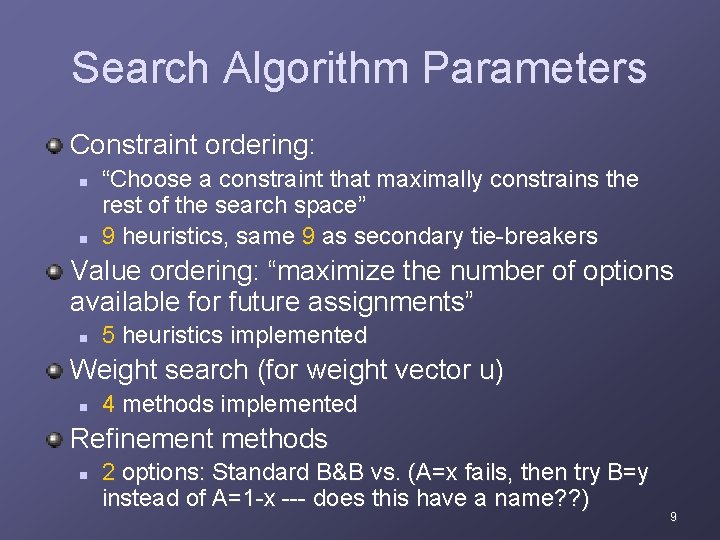 Search Algorithm Parameters

Constraint ordering:

“Choose a constraint that maximally constrains the rest of the search space”

9 heuristics, same 9 as secondary tie-breakers

Value ordering: “maximize the number of options available for future assignments”

5 heuristics implemented

Weight search (for weight vector u)

4 methods implemented

Refinement methods

2 options: Standard B&B vs. (A=x fails, then try B=y instead of A=1-x --- does this have a name??)

9